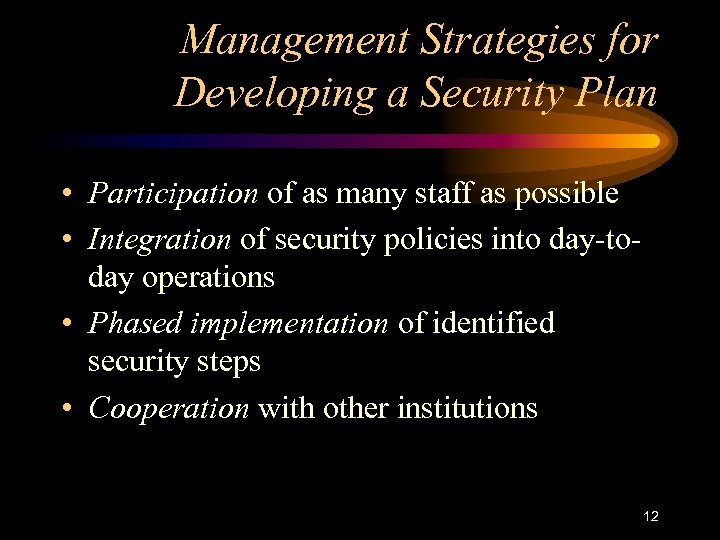 Management Strategies for Developing a Security Plan

• Participation of as many staff as possible
• Integration of security policies into day-to-day operations
• Phased implementation of identified security steps
• Cooperation with other institutions

12